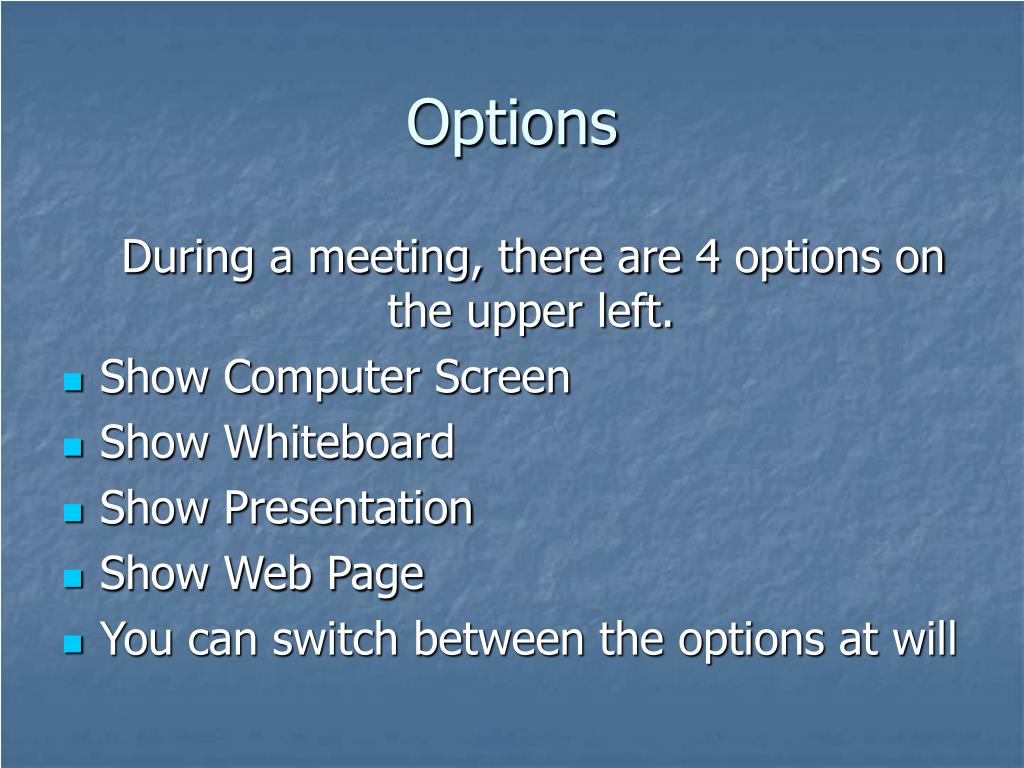 Options

During a meeting, there are 4 options on the upper left.

- Show Computer Screen
- Show Whiteboard
- Show Presentation
- Show Web Page
- You can switch between the options at will